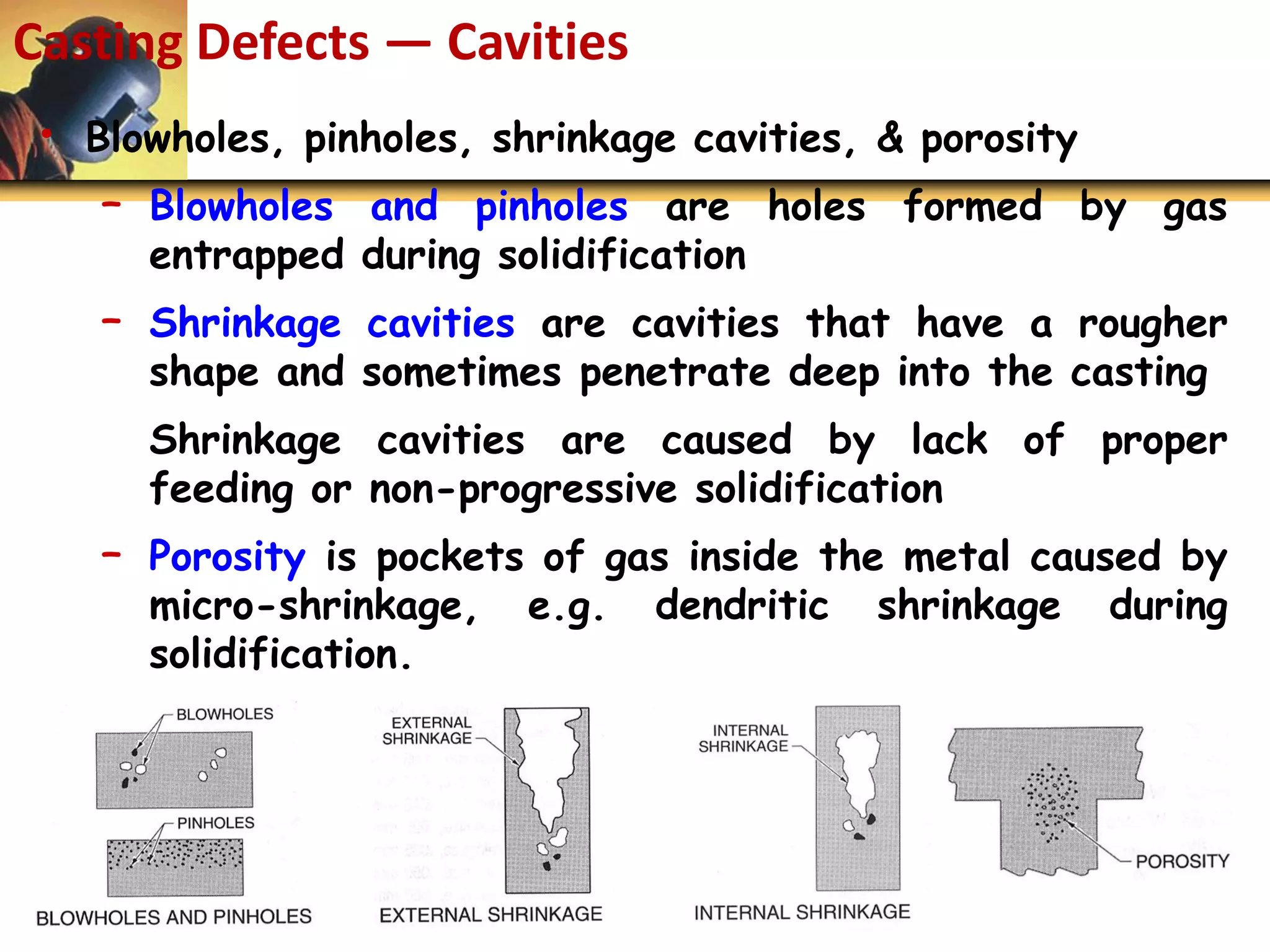 Casting Defects — Cavities

• Blowholes, pinholes, shrinkage cavities, & porosity

– Blowholes and pinholes are holes formed by gas entrapped during solidification

– Shrinkage cavities are cavities that have a rougher shape and sometimes penetrate deep into the casting

Shrinkage cavities are caused by lack of proper feeding or non-progressive solidification

– Porosity is pockets of gas inside the metal caused by micro-shrinkage, e.g. dendritic shrinkage during solidification.

BLOWHOLES

PINHOLES

BLOWHOLES AND PINHOLES

EXTERNAL SHRINKAGE

EXTERNAL SHRINKAGE

INTERNAL SHRINKAGE

INTERNAL SHRINKAGE

POROSITY